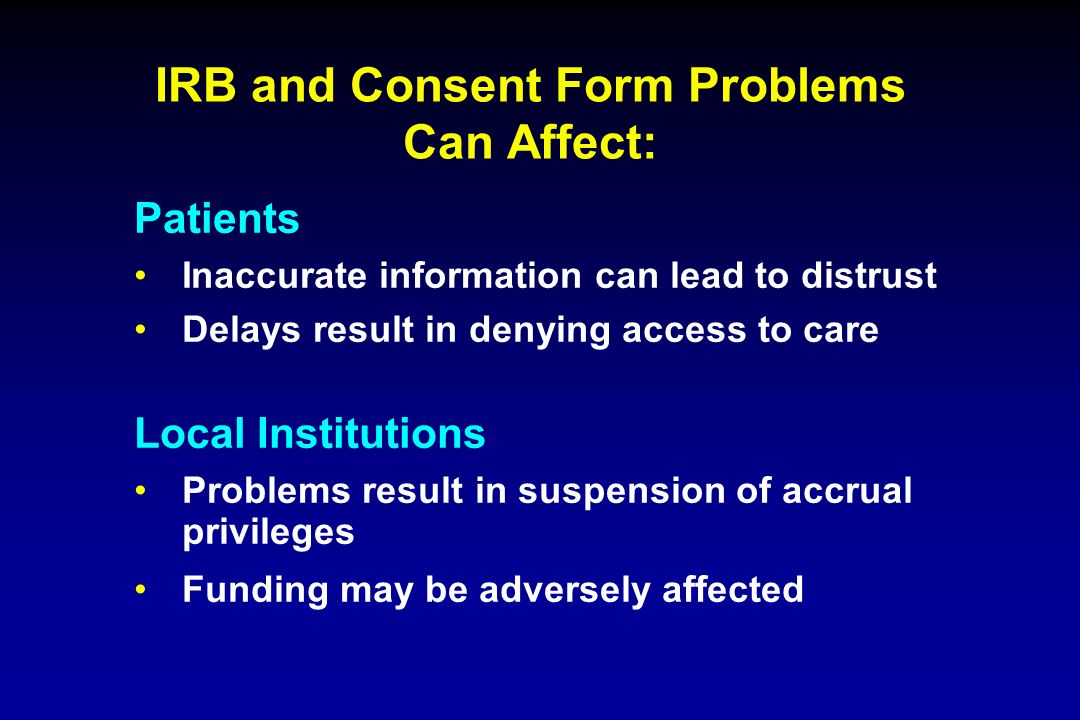 IRB and Consent Form Problems Can Affect:

Patients

• Inaccurate information can lead to distrust
• Delays result in denying access to care

Local Institutions

• Problems result in suspension of accrual privileges
• Funding may be adversely affected